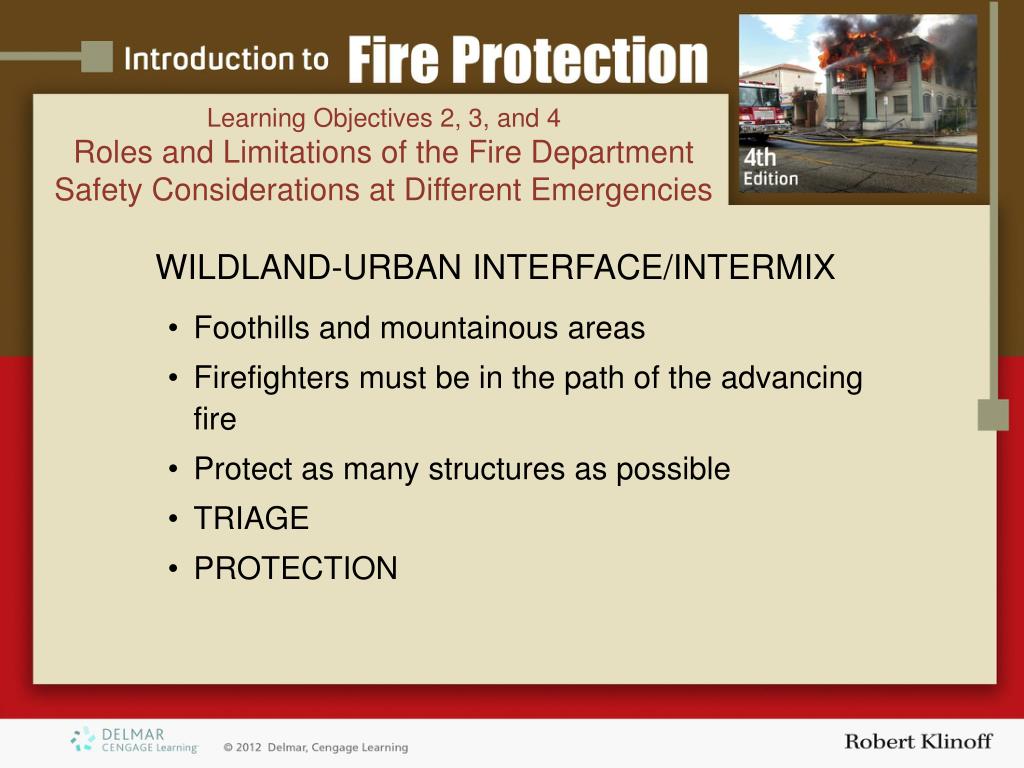 Introduction to Fire Protection

4th Edition

Learning Objectives 2, 3, and 4
Roles and Limitations of the Fire Department
Safety Considerations at Different Emergencies

WILDLAND-URBAN INTERFACE/INTERMIX

• Foothills and mountainous areas
• Firefighters must be in the path of the advancing fire
• Protect as many structures as possible
• TRIAGE
• PROTECTION

DELMAR CENGAGE Learning

© 2012 Delmar, Cengage Learning

Robert Klinoff